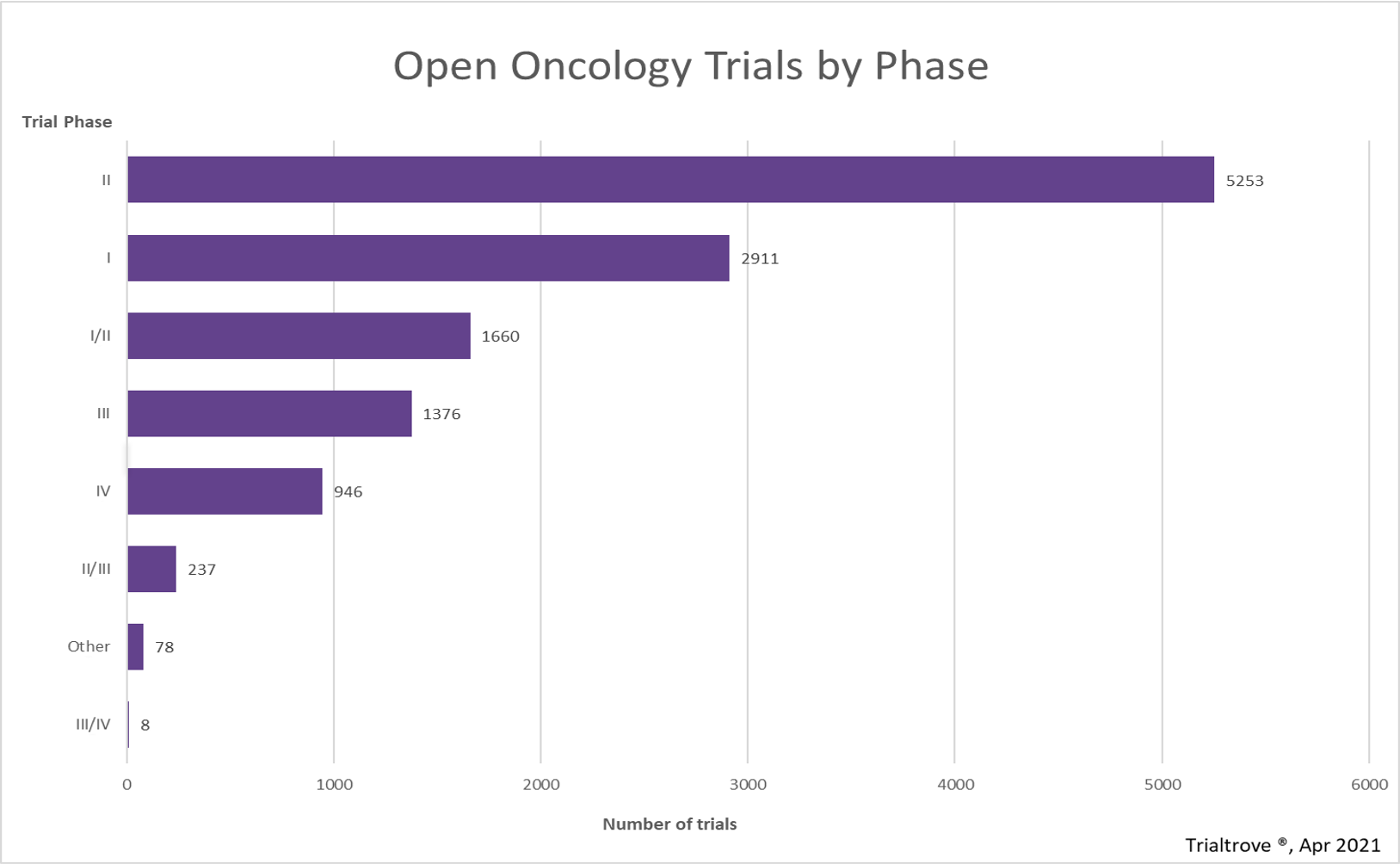 Open Oncology Trials by Phase

Trial Phase

II 5253
I 2911
I/II 1660
III 1376
IV 946
II/III 237
Other 78
III/IV 8

0 1000 2000 3000 4000 5000 6000

Number of trials

Trialtrove ®, Apr 2021